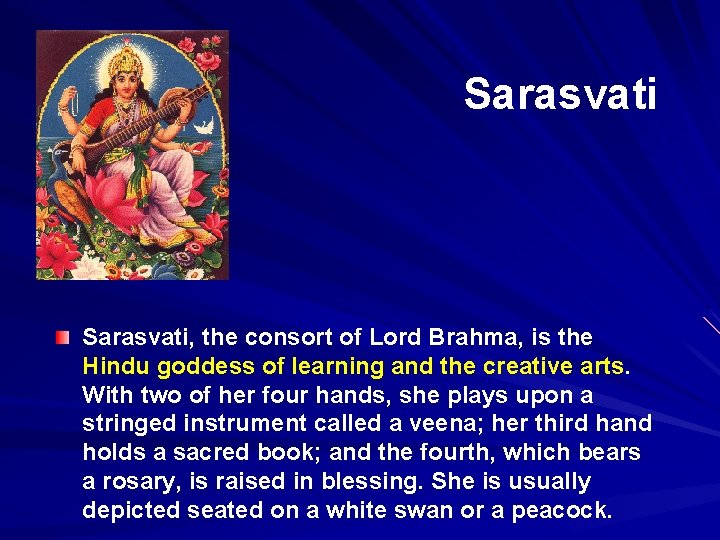 Sarasvati

Sarasvati, the consort of Lord Brahma, is the Hindu goddess of learning and the creative arts. With two of her four hands, she plays upon a stringed instrument called a veena; her third hand holds a sacred book; and the fourth, which bears a rosary, is raised in blessing. She is usually depicted seated on a white swan or a peacock.